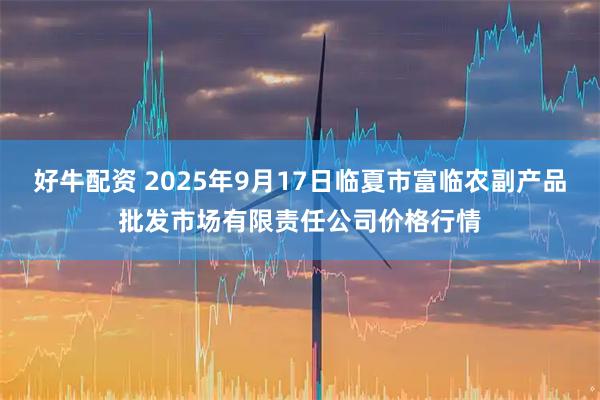 好牛配资 2025年9月17日临夏市富临农副产品批发市场有限责任公司价格行情